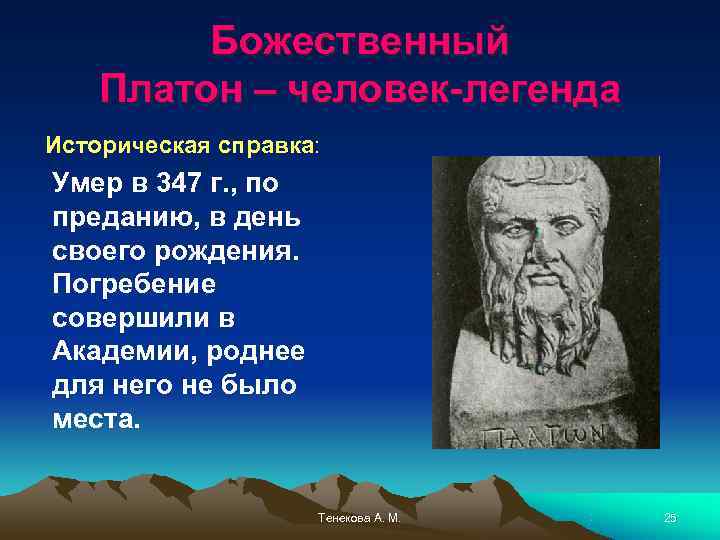 Божественный Платон – человек-легенда

Историческая справка:

Умер в 347 г., по преданию, в день своего рождения. Погребение совершили в Академии, роднее для него не было места.

ΠΛΑΤΩΝ

Тенекова А. М.

25